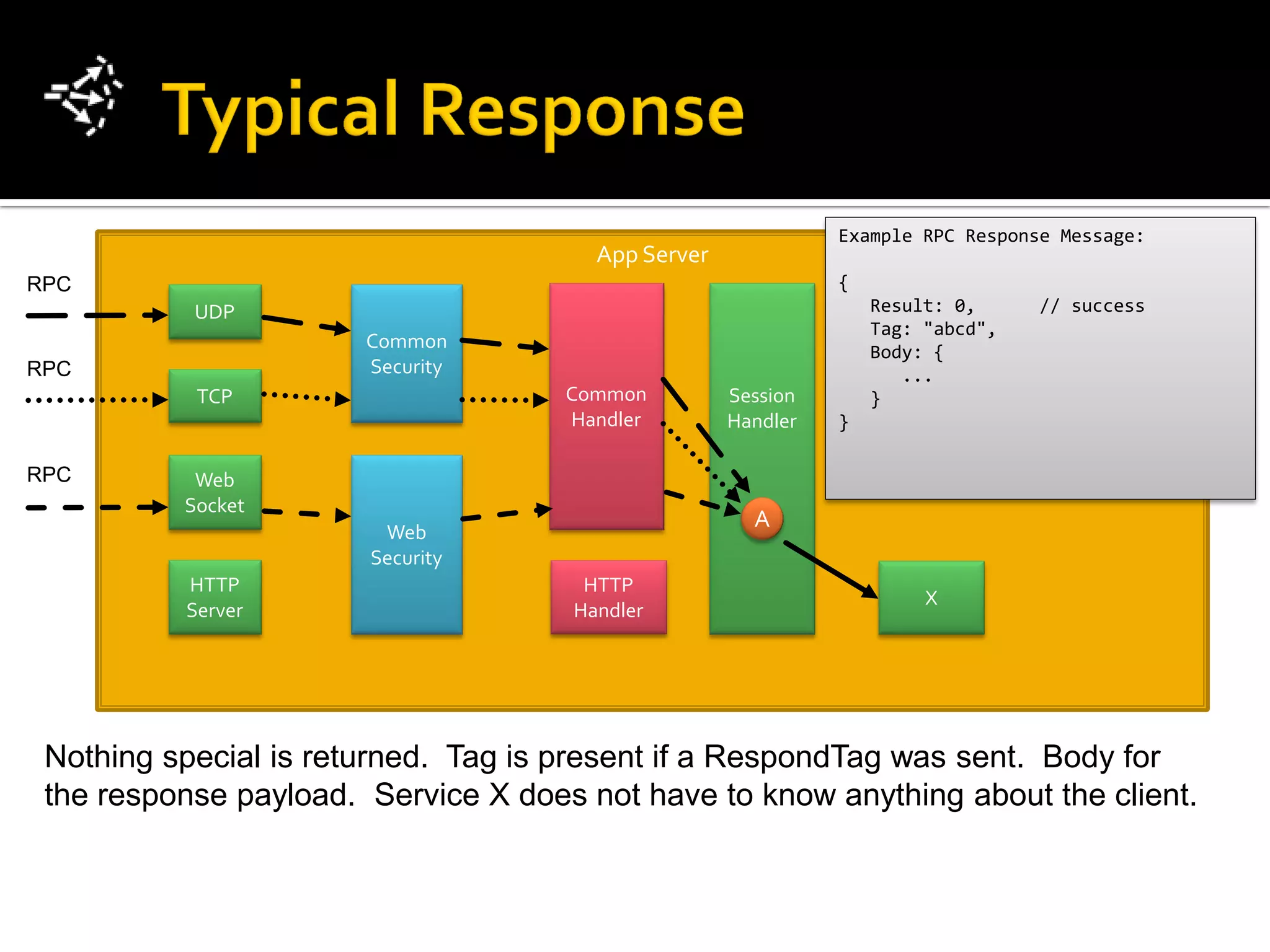 Typical Response

App Server

RPC

RPC

RPC

UDP

TCP

Web Socket

HTTP Server

Common Security

Web Security

Common Handler

HTTP Handler

Session Handler

A

X

Example RPC Response Message:

{
Result: 0, // success
Tag: "abcd",
Body: {
...
}
}

Nothing special is returned. Tag is present if a RespondTag was sent. Body for the response payload. Service X does not have to know anything about the client.